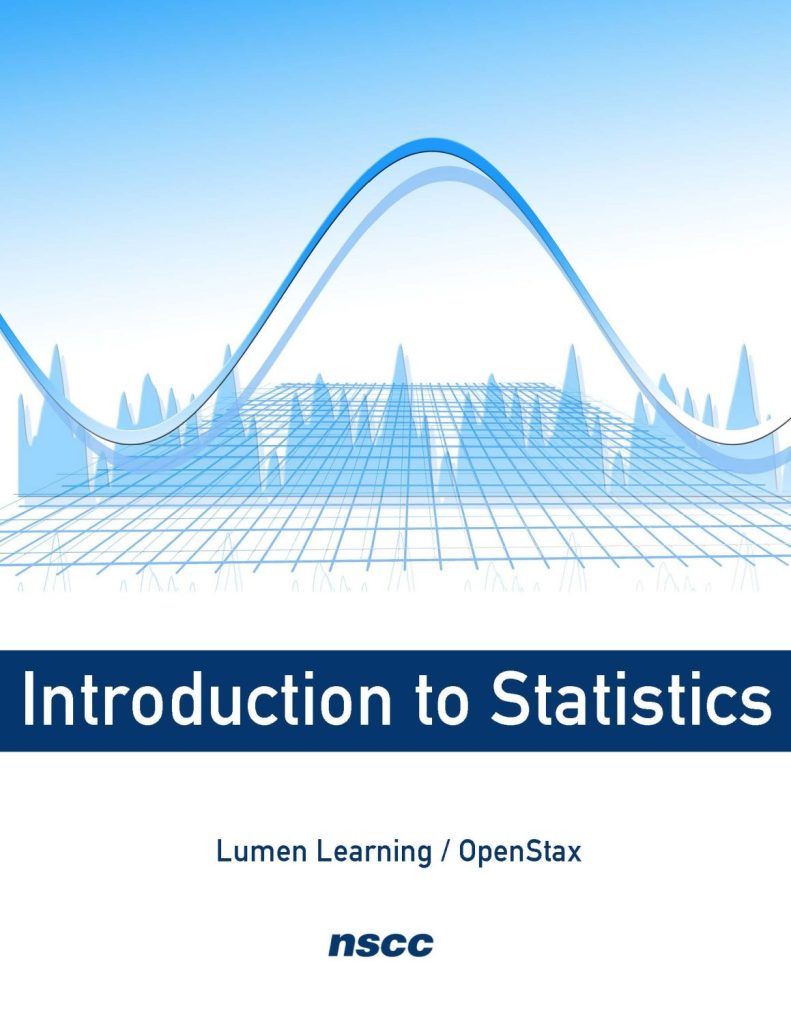 Introduction to Statistics

Lumen Learning / OpenStax

nscc